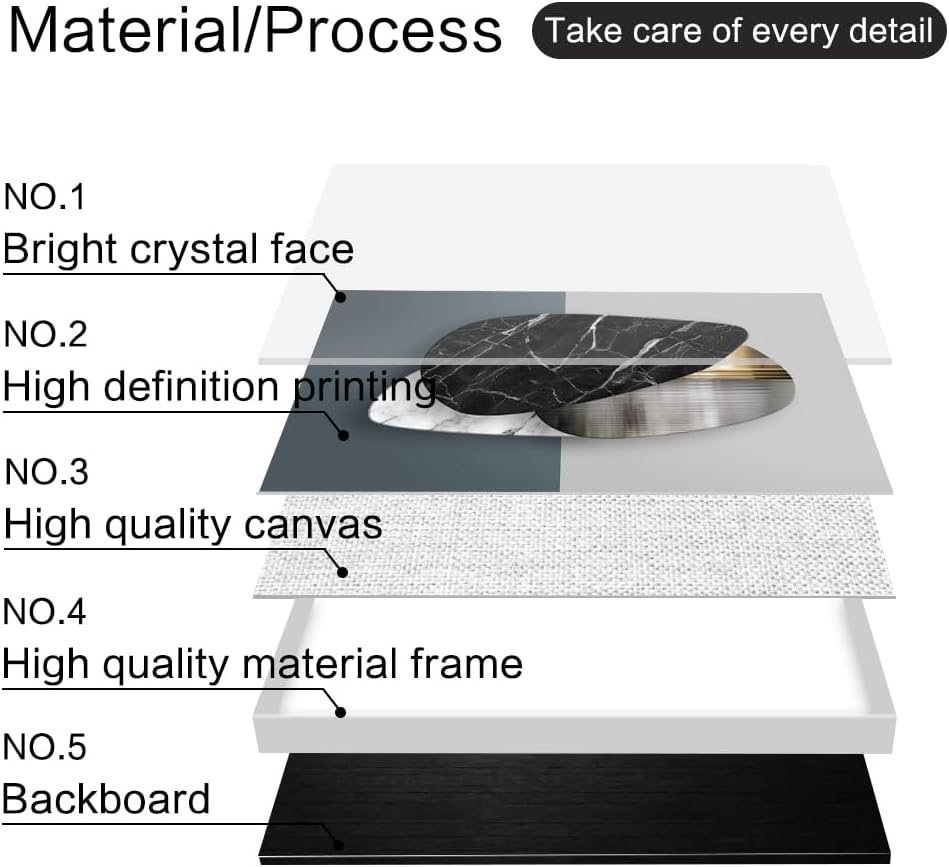 Material/Process

Take care of every detail

NO.1
Bright crystal face

NO.2
High definition printing

NO.3
High quality canvas

NO.4
High quality material frame

NO.5
Backboard